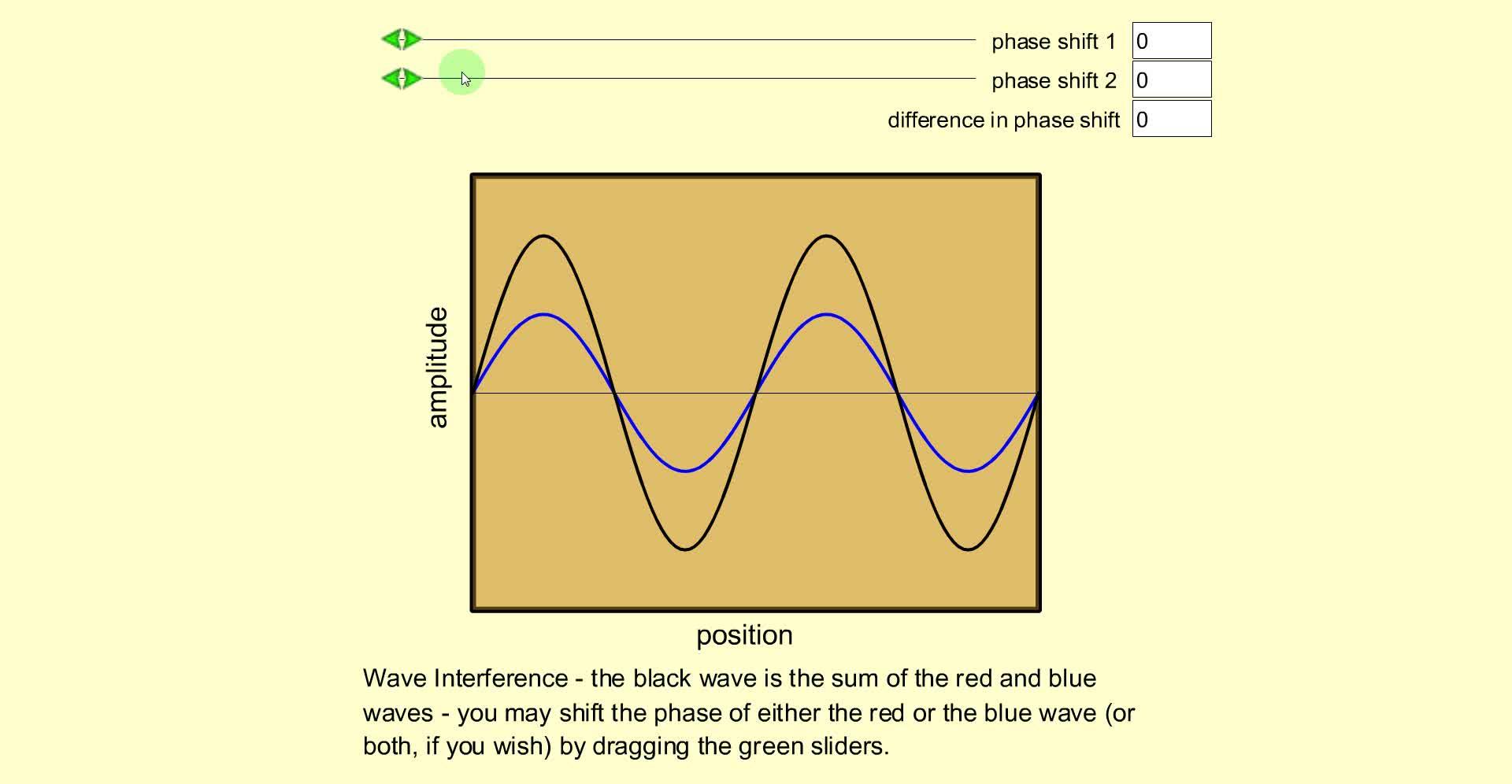 phase shift 1 0

phase shift 2 0

difference in phase shift 0

amplitude

position

Wave Interference - the black wave is the sum of the red and blue waves - you may shift the phase of either the red or the blue wave (or both, if you wish) by dragging the green sliders.